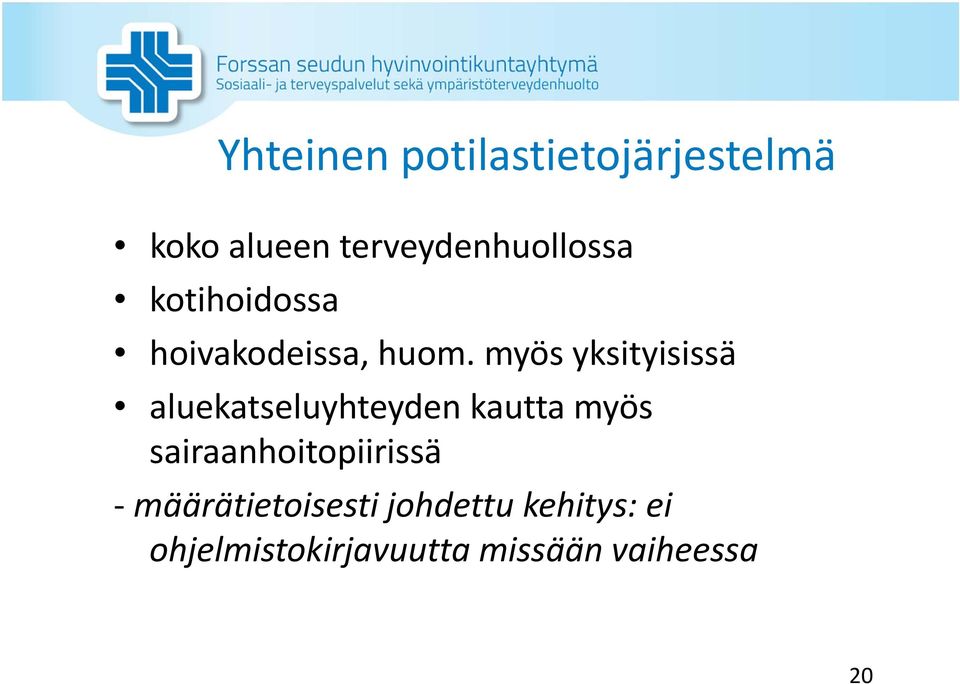 Forssan seudun hyvinvointikuntayhtymä
Sosiaali- ja terveyspalvelut sekä ympäristöterveydenhuolto

Yhteinen potilastietojärjestelmä

• koko alueen terveydenhuollossa
• kotihoidossa
• hoivakodeissa, huom. myös yksityisissä
• aluekatseluyhteyden kautta myös sairaanhoitopiirissä

- määrätietoisesti johdettu kehitys: ei ohjelmistokirjavuutta missään vaiheessa

20